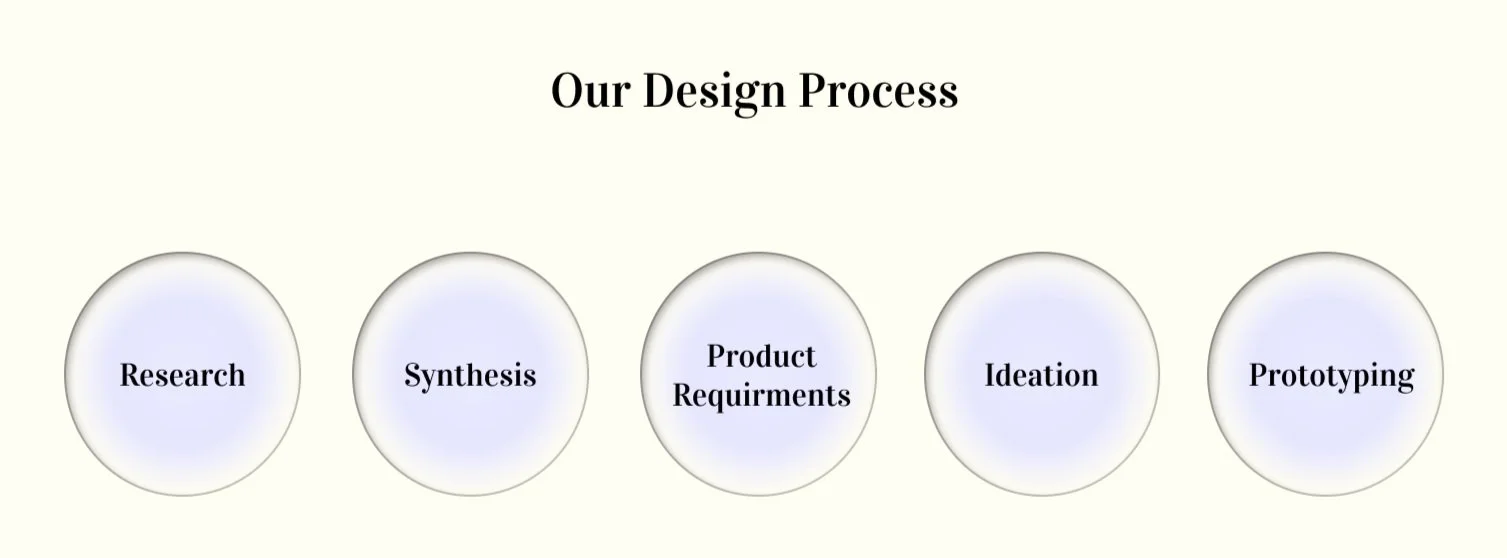 Our Design Process

Research

Synthesis

Product Requirments

Ideation

Prototyping